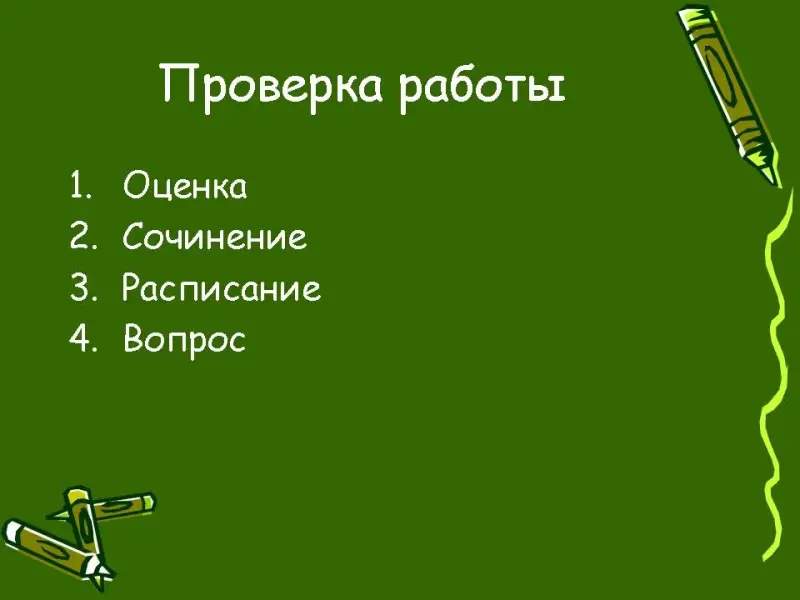 Проверка работы

1. Оценка
2. Сочинение
3. Расписание
4. Вопрос